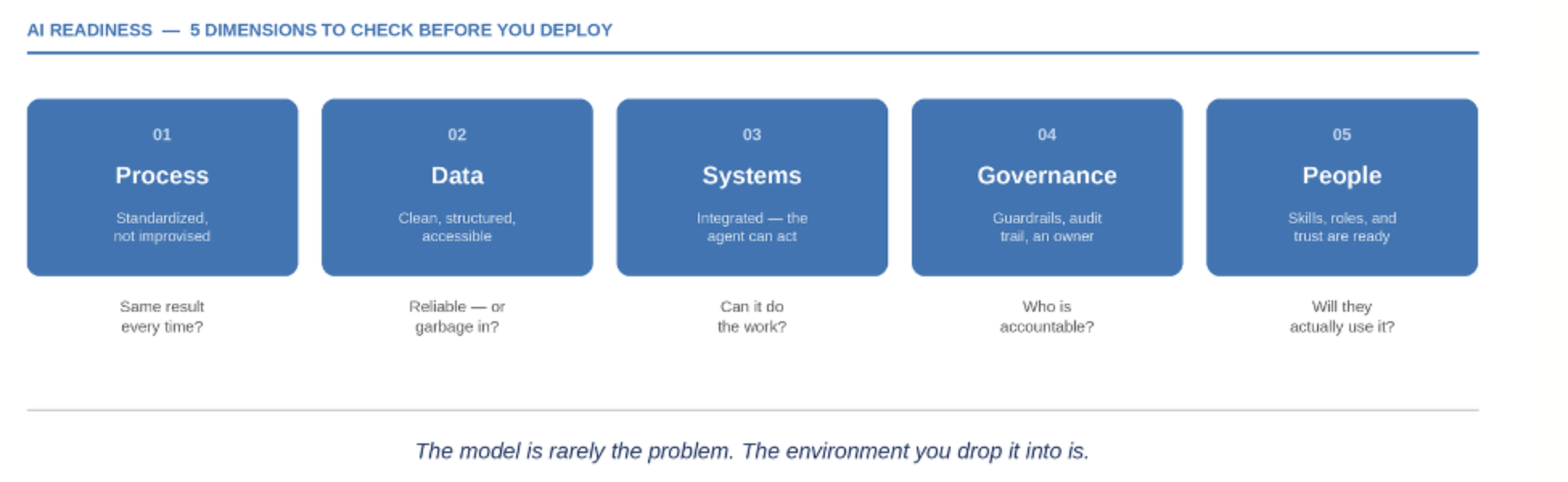 AI READINESS — 5 DIMENSIONS TO CHECK BEFORE YOU DEPLOY

01
Process
Standardized, not improvised

Same result every time?

02
Data
Clean, structured, accessible

Reliable — or garbage in?

03
Systems
Integrated — the agent can act

Can it do the work?

04
Governance
Guardrails, audit trail, an owner

Who is accountable?

05
People
Skills, roles, and trust are ready

Will they actually use it?

The model is rarely the problem. The environment you drop it into is.